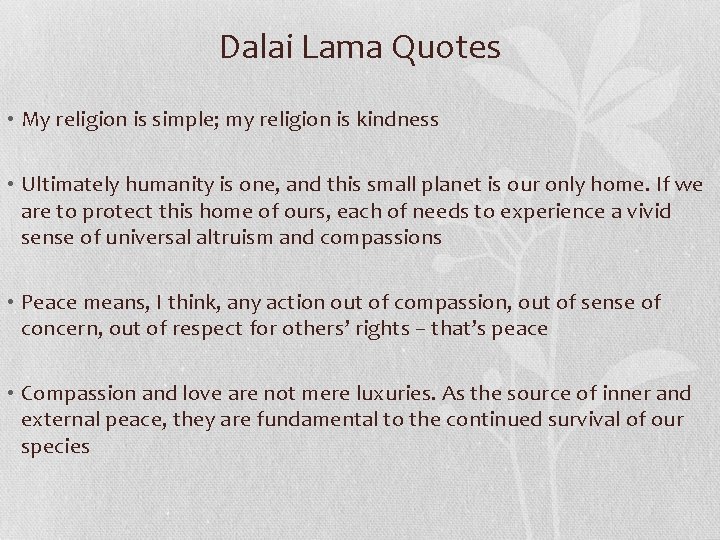 Dalai Lama Quotes

• My religion is simple; my religion is kindness

• Ultimately humanity is one, and this small planet is our only home. If we are to protect this home of ours, each of needs to experience a vivid sense of universal altruism and compassions

• Peace means, I think, any action out of compassion, out of sense of concern, out of respect for others' rights – that's peace

• Compassion and love are not mere luxuries. As the source of inner and external peace, they are fundamental to the continued survival of our species